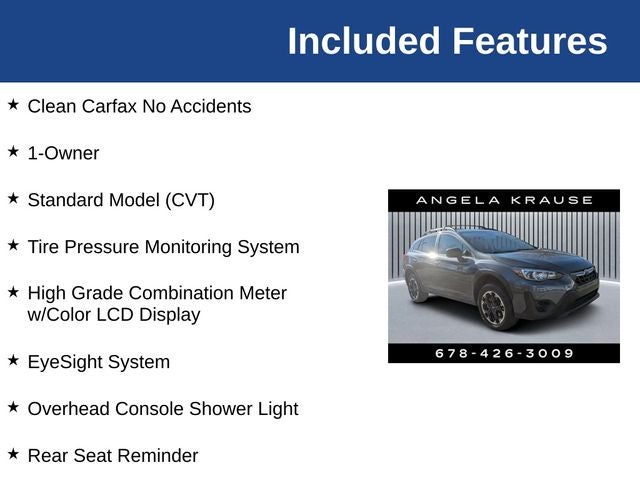 Included Features

★ Clean Carfax No Accidents

★ 1-Owner

★ Standard Model (CVT)

★ Tire Pressure Monitoring System

★ High Grade Combination Meter w/Color LCD Display

★ EyeSight System

★ Overhead Console Shower Light

★ Rear Seat Reminder

ANGELA KRAUSE

678-426-3009